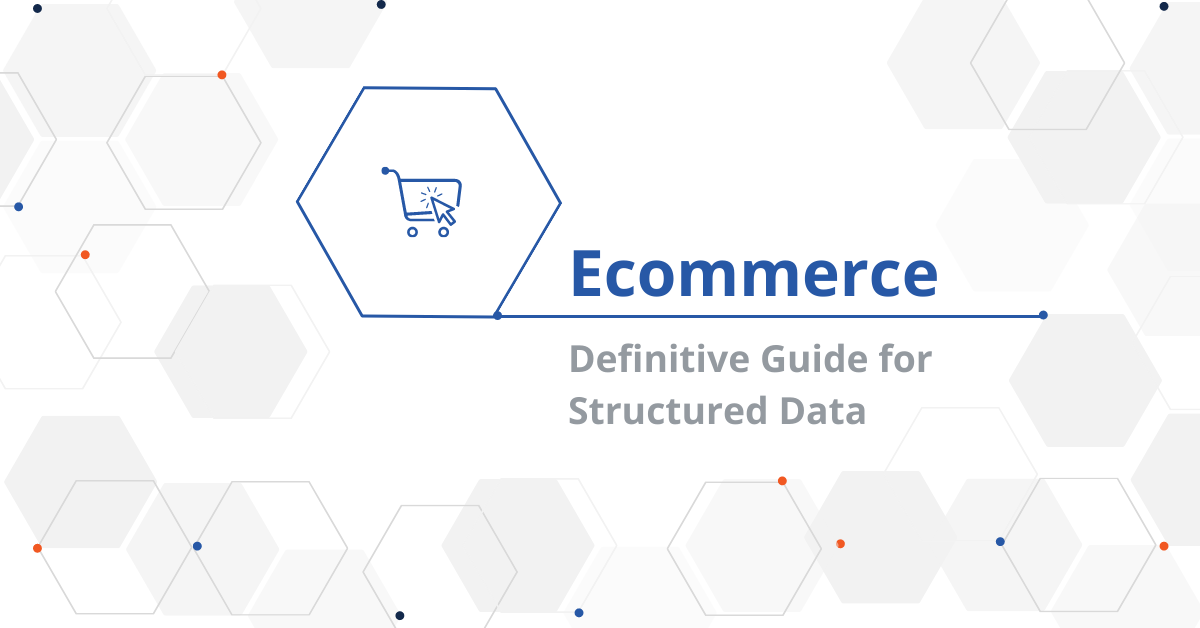 Ecommerce

Definitive Guide for Structured Data